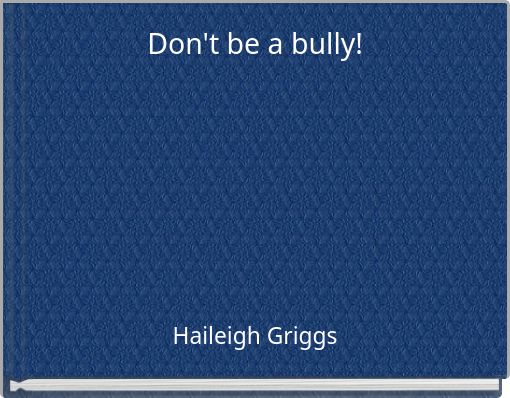 Don't be a bully!

Haileigh Griggs